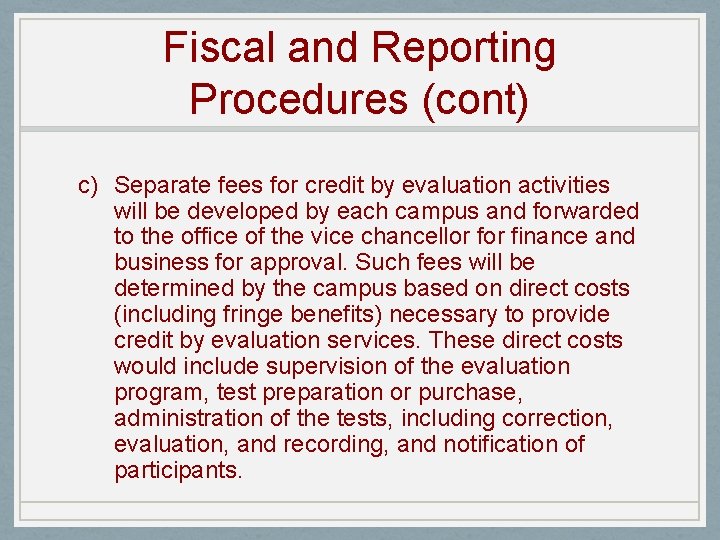 Fiscal and Reporting Procedures (cont)

c) Separate fees for credit by evaluation activities will be developed by each campus and forwarded to the office of the vice chancellor for finance and business for approval. Such fees will be determined by the campus based on direct costs (including fringe benefits) necessary to provide credit by evaluation services. These direct costs would include supervision of the evaluation program, test preparation or purchase, administration of the tests, including correction, evaluation, and recording, and notification of participants.